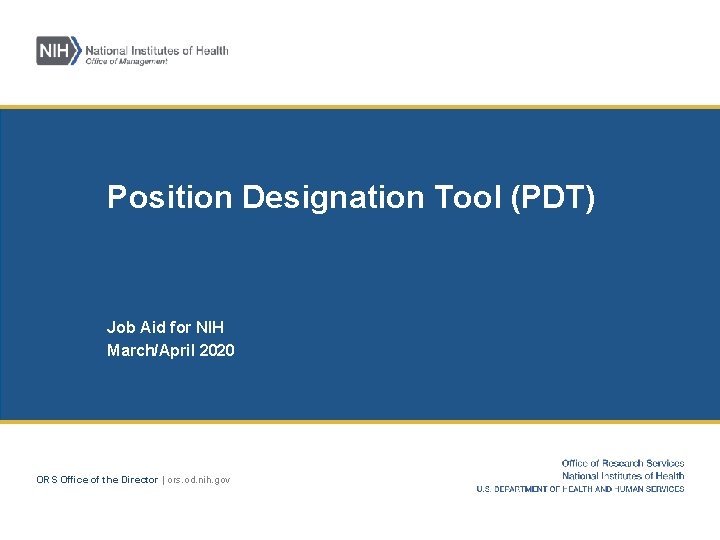 NIH National Institutes of Health
Office of Management

Position Designation Tool (PDT)

Job Aid for NIH
March/April 2020

ORS Office of the Director | ors.od.nih.gov

Office of Research Services
National Institutes of Health
U.S. DEPARTMENT OF HEALTH AND HUMAN SERVICES